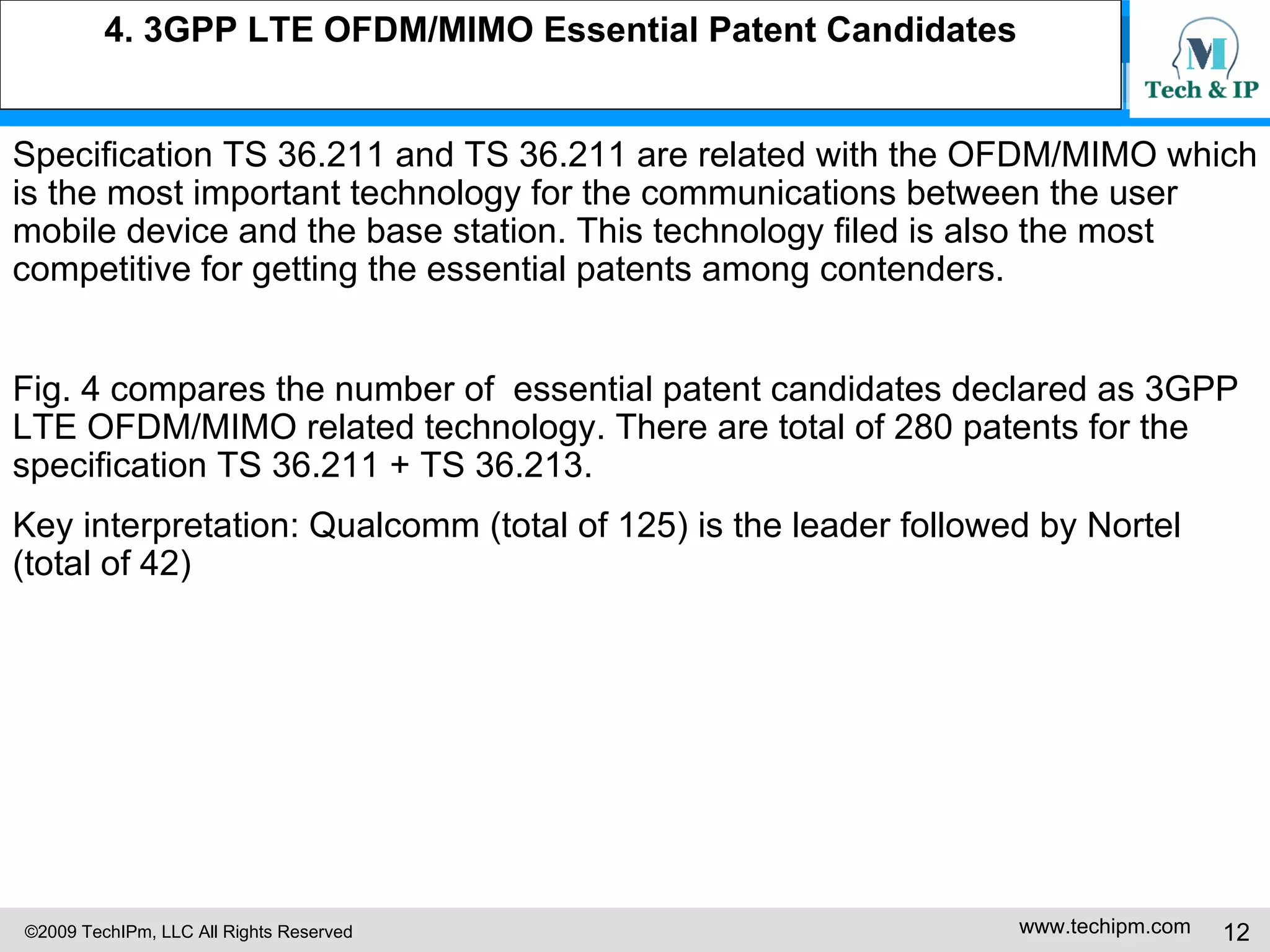 4. 3GPP LTE OFDM/MIMO Essential Patent Candidates

M
Tech & IP

Specification TS 36.211 and TS 36.211 are related with the OFDM/MIMO which is the most important technology for the communications between the user mobile device and the base station. This technology filed is also the most competitive for getting the essential patents among contenders.

Fig. 4 compares the number of essential patent candidates declared as 3GPP LTE OFDM/MIMO related technology. There are total of 280 patents for the specification TS 36.211 + TS 36.213.

Key interpretation: Qualcomm (total of 125) is the leader followed by Nortel (total of 42)

©2009 TechIPm, LLC All Rights Reserved

www.techipm.com

12